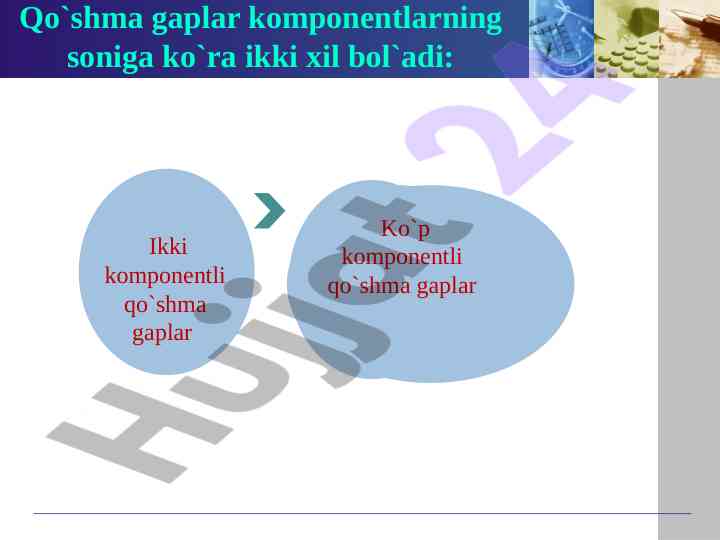 Qo`shma gaplar komponentlarning soniga ko`ra ikki xil bol`adi:

Ikki komponentli qo`shma gaplar

Ko`p komponentli qo`shma gaplar

Hujjat 24